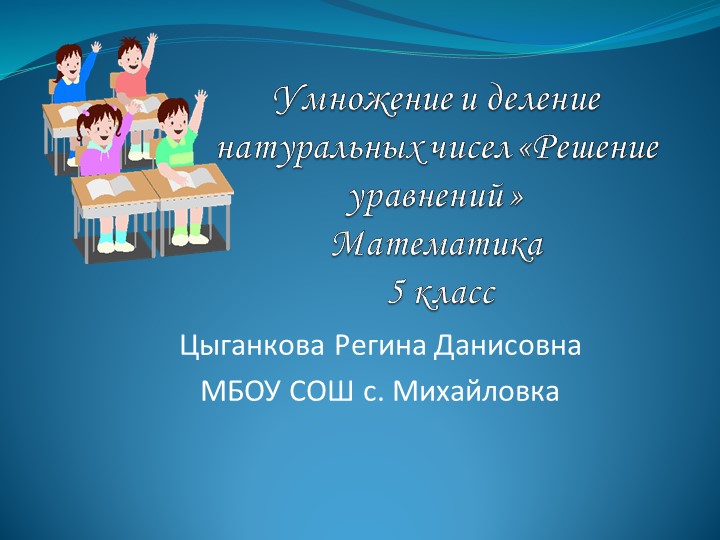 Умножение и деление натуральных чисел «Решение уравнений »
Математика
5 класс

Цыганкова Регина Данисовна
МБОУ СОШ с. Михайловка